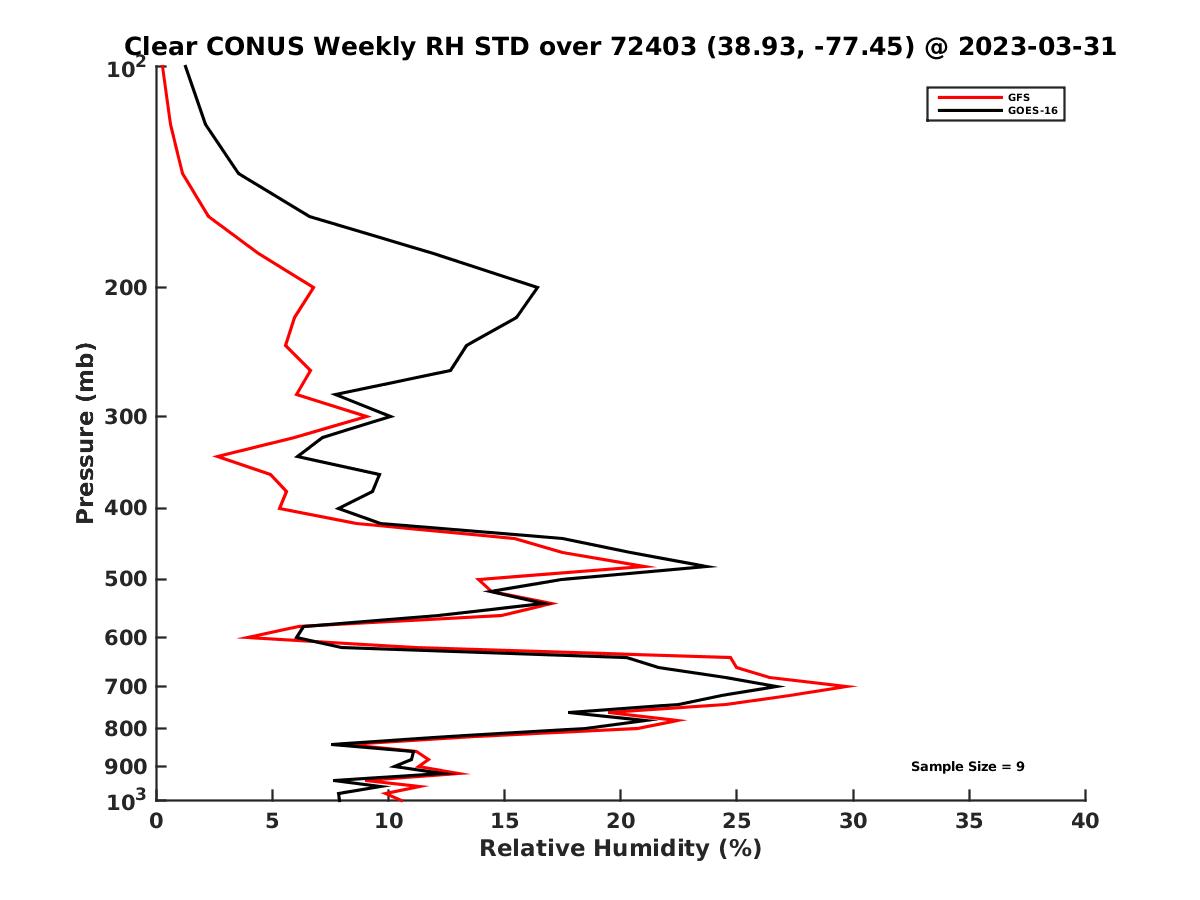 Clear CONUS Weekly RH STD over 72403 (38.93, -77.45) @ 2023-03-31

GFS
GOES-16

Pressure (mb)

$10^2$
200
300
400
500
600
700
800
900
$10^3$

Sample Size = 9

0 5 10 15 20 25 30 35 40

Relative Humidity (%)